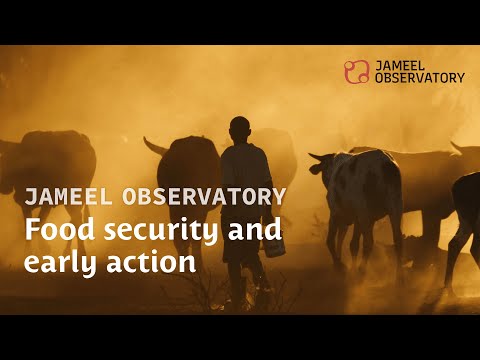 JAMEEL OBSERVATORY

JAMEEL OBSERVATORY
Food security and early action